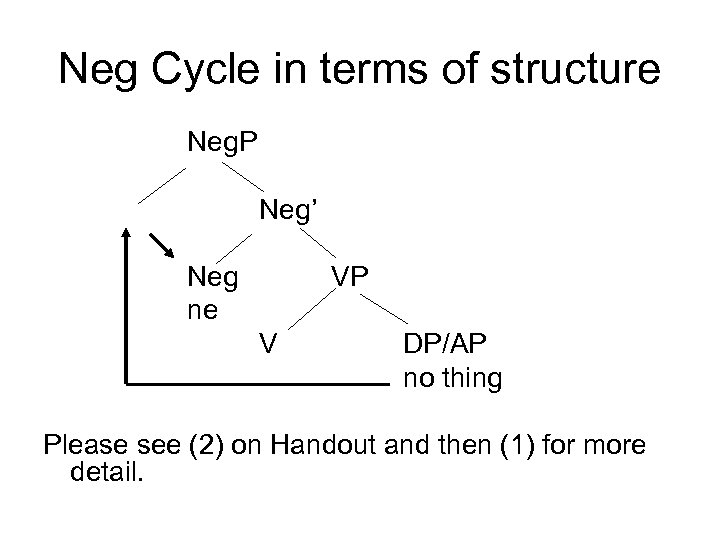 Neg Cycle in terms of structure

NegP

Neg'

Neg
ne

VP

V

DP/AP
no thing

Please see (2) on Handout and then (1) for more detail.